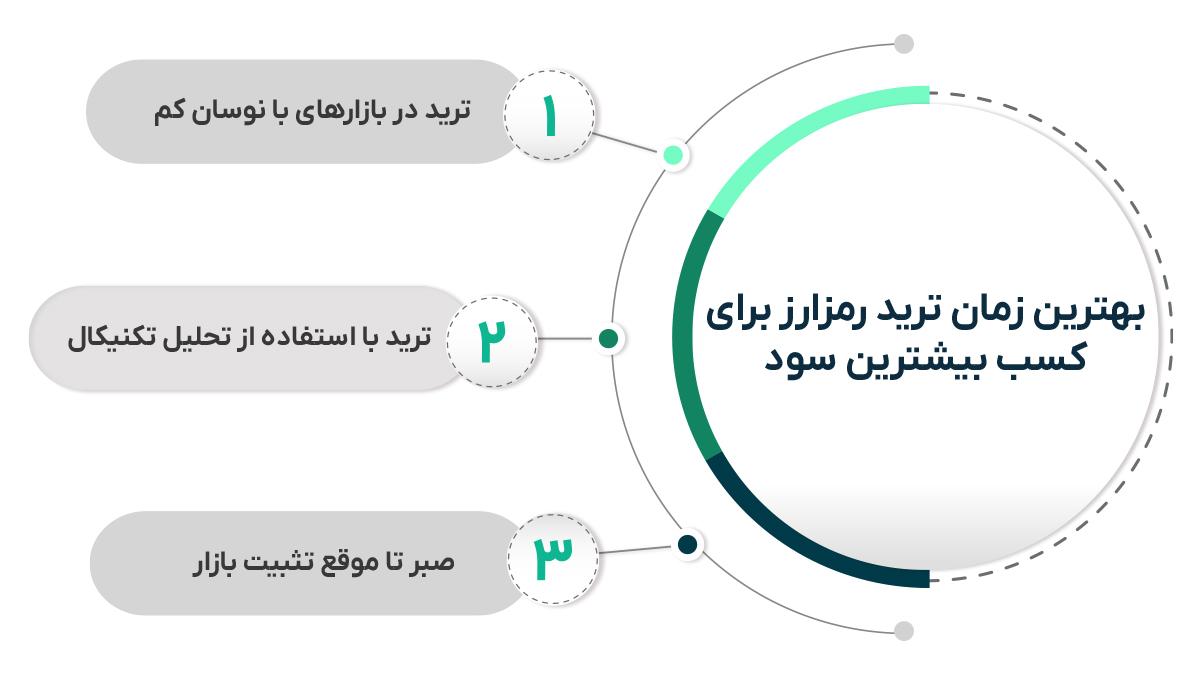 بهترین زمان ترید رمزارز برای کسب بیشترین سود

۱
ترید در بازارهای با نوسان کم

۲
ترید با استفاده از تحلیل تکنیکال

۳
صبر تا موقع تثبیت بازار